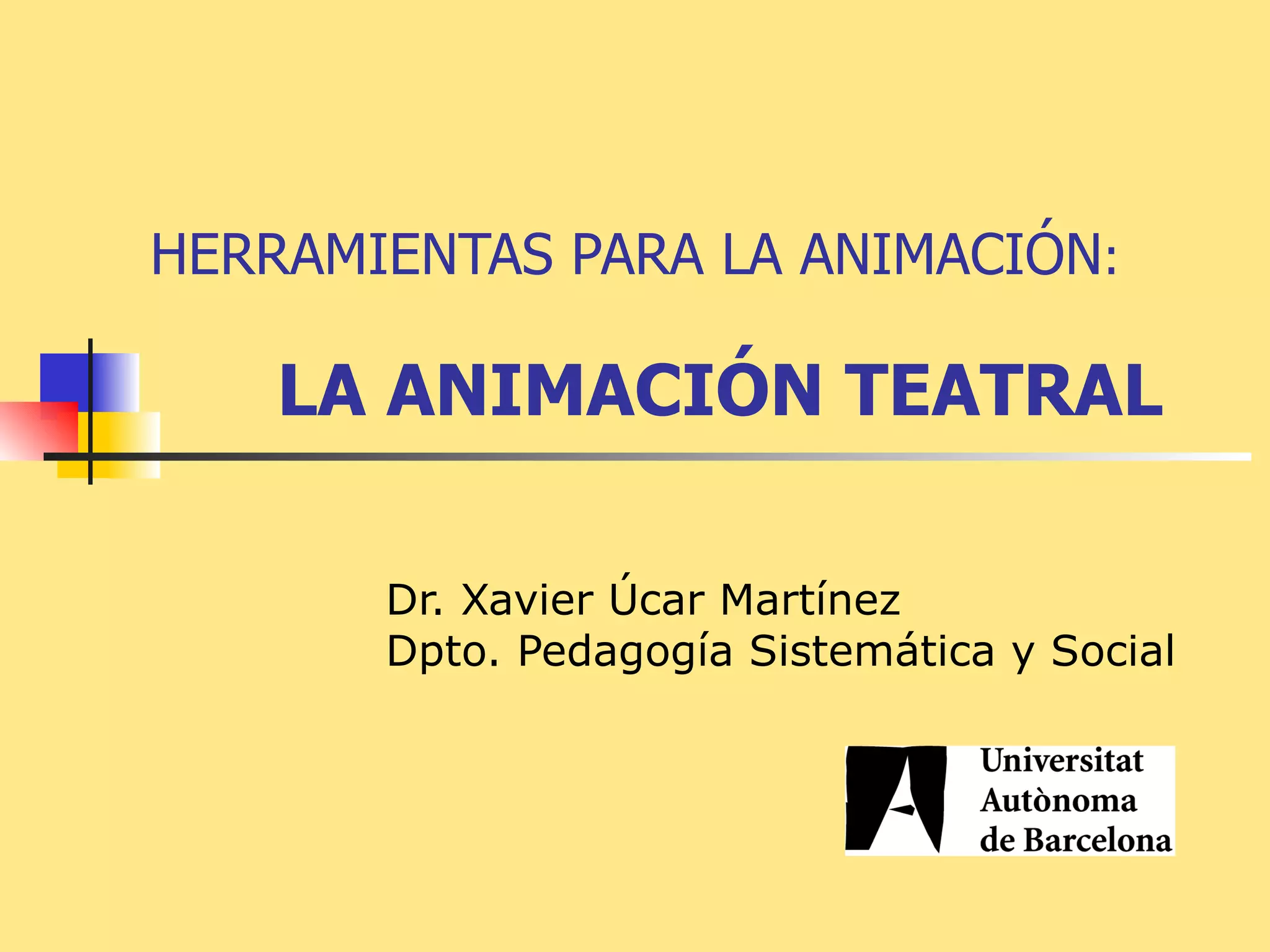 HERRAMIENTAS PARA LA ANIMACIÓN:

LA ANIMACIÓN TEATRAL

Dr. Xavier Úcar Martínez
Dpto. Pedagogía Sistemática y Social

Universitat
Autònoma
de Barcelona